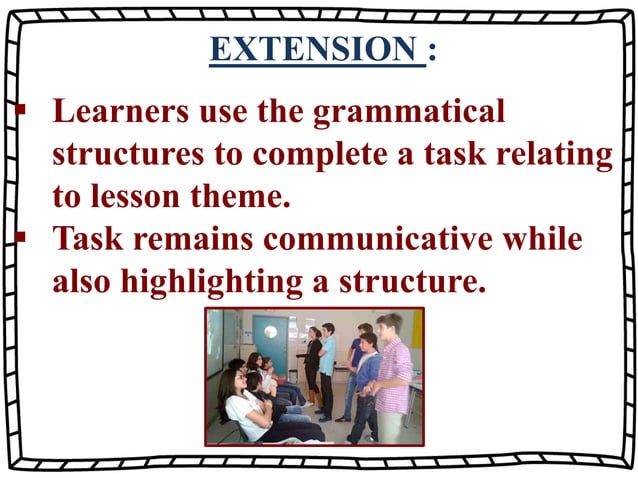 EXTENSION :

▪ Learners use the grammatical structures to complete a task relating to lesson theme.

▪ Task remains communicative while also highlighting a structure.